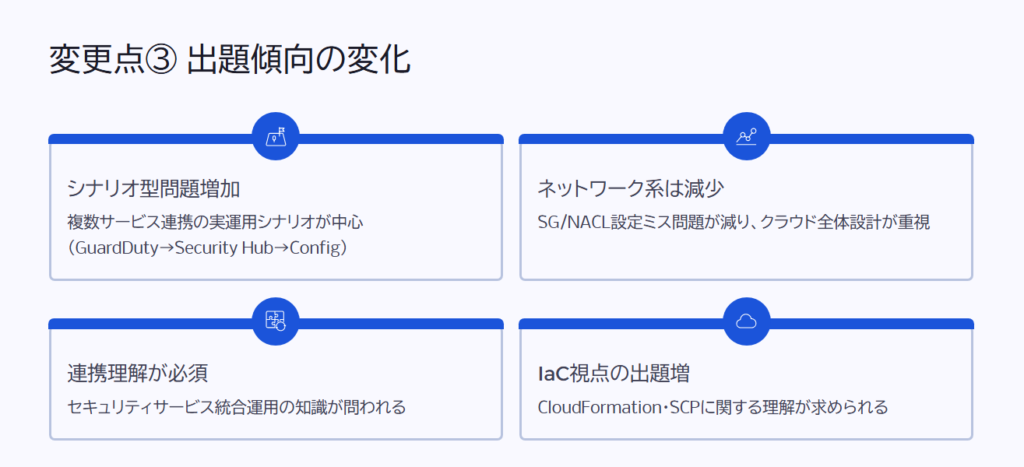 変更点③ 出題傾向の変化

シナリオ型問題増加

複数サービス連携の実運用シナリオが中心（GuardDuty→Security Hub→Config）

ネットワーク系は減少

SG/NACL設定ミス問題が減り、クラウド全体設計が重視

連携理解が必須

セキュリティサービス統合運用の知識が問われる

IaC視点の出題増

CloudFormation・SCPに関する理解が求められる